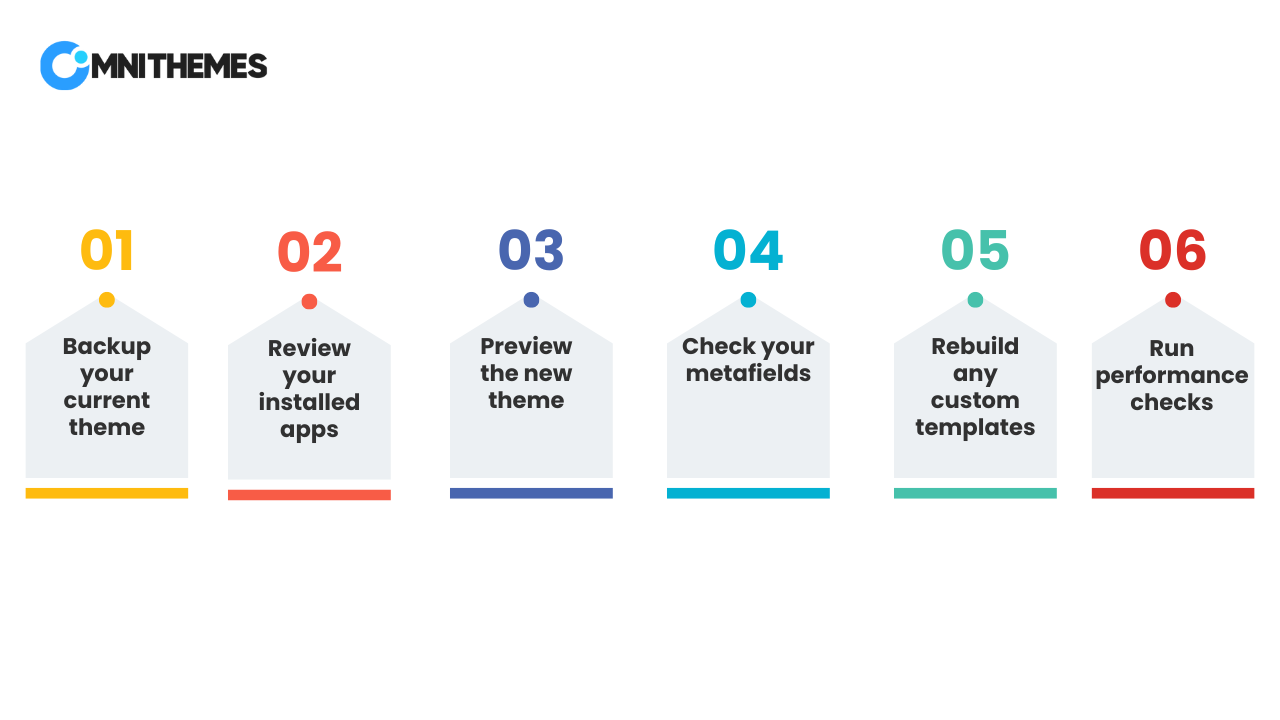 OMNITHEMES

01
Backup your current theme

02
Review your installed apps

03
Preview the new theme

04
Check your metafields

05
Rebuild any custom templates

06
Run performance checks